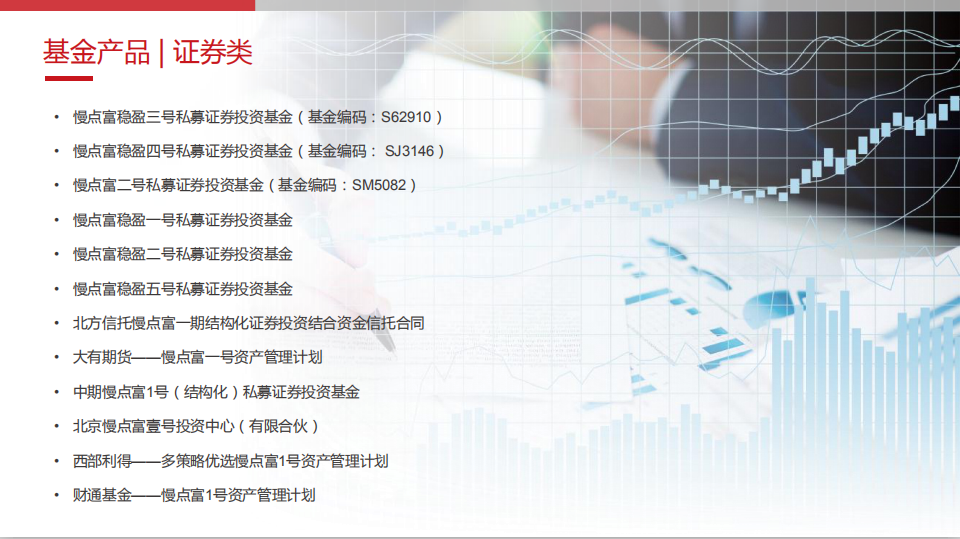 基金产品 | 证券类

• 慢点富稳盈三号私募证券投资基金（基金编码：S62910）
• 慢点富稳盈四号私募证券投资基金（基金编码： SJ3146）
• 慢点富二号私募证券投资基金（基金编码：SM5082）
• 慢点富稳盈一号私募证券投资基金
• 慢点富稳盈二号私募证券投资基金
• 慢点富稳盈五号私募证券投资基金
• 北方信托慢点富一期结构化证券投资结合资金信托合同
• 大有期货——慢点富一号资产管理计划
• 中期慢点富1号（结构化）私募证券投资基金
• 北京慢点富壹号投资中心（有限合伙）
• 西部利得——多策略优选慢点富1号资产管理计划
• 财通基金——慢点富1号资产管理计划